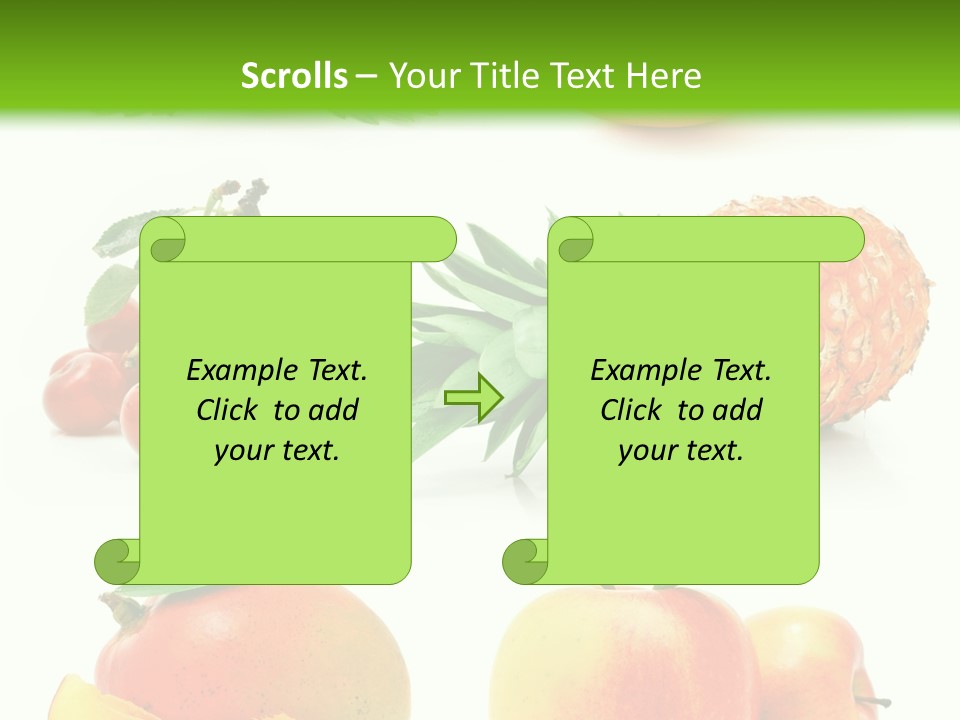 Scrolls – Your Title Text Here

Example Text. Click to add your text.

Example Text. Click to add your text.